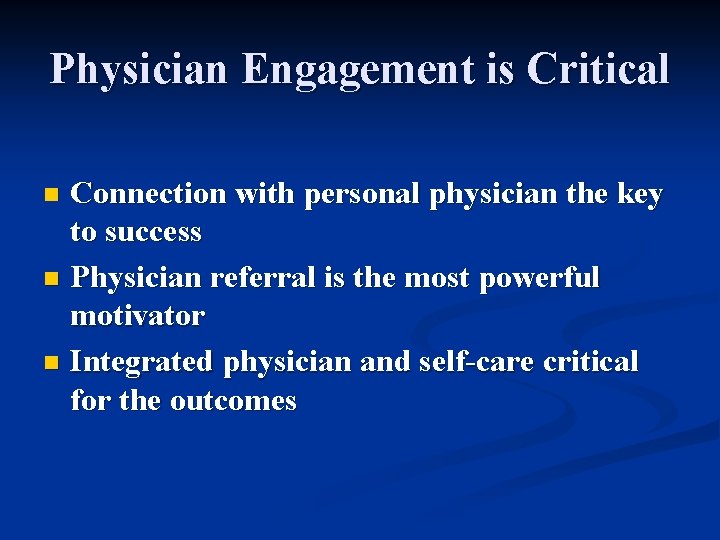 Physician Engagement is Critical

- Connection with personal physician the key to success
- Physician referral is the most powerful motivator
- Integrated physician and self-care critical for the outcomes